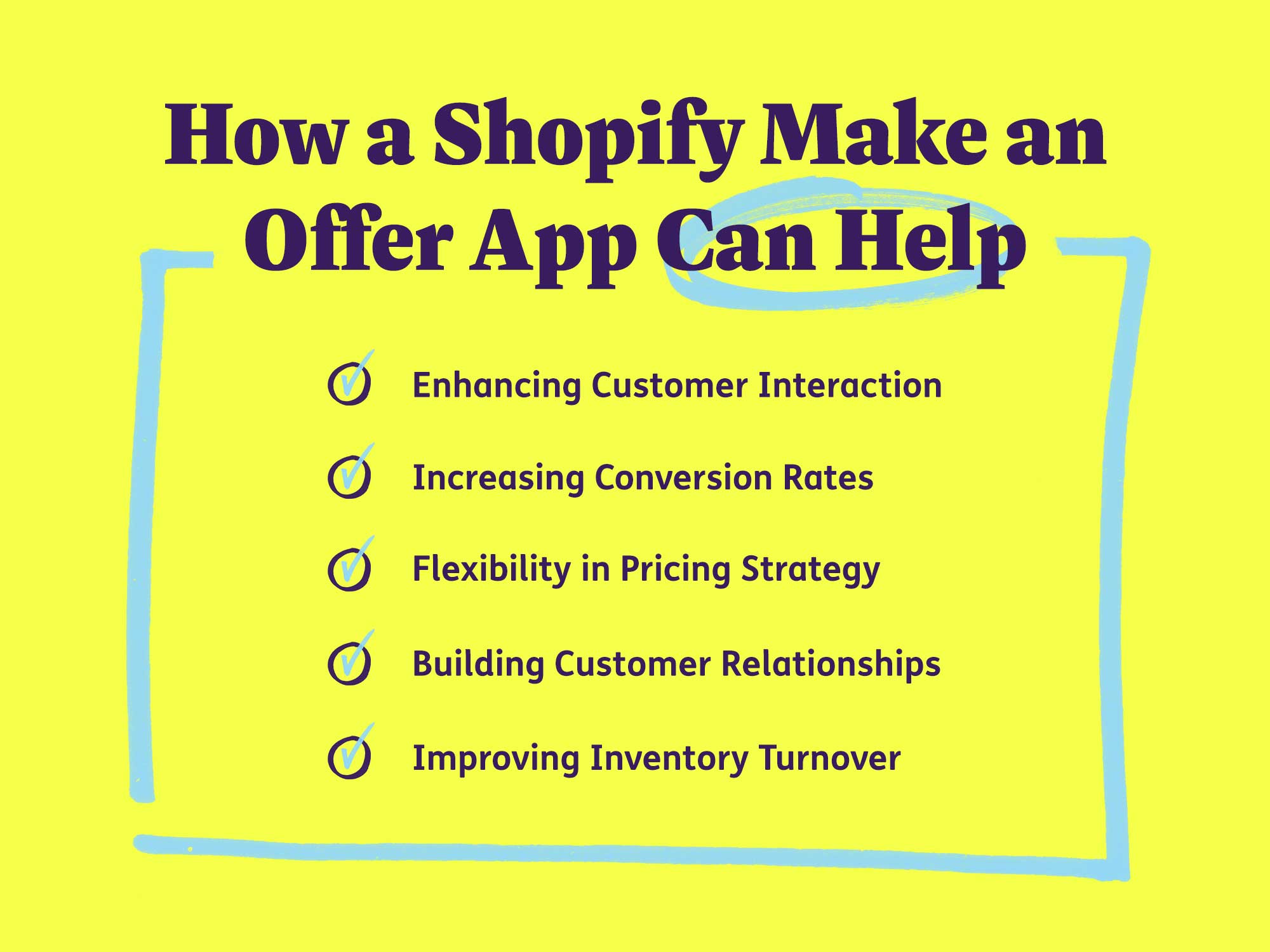 How a Shopify Make an Offer App Can Help

Enhancing Customer Interaction

Increasing Conversion Rates

Flexibility in Pricing Strategy

Building Customer Relationships

Improving Inventory Turnover